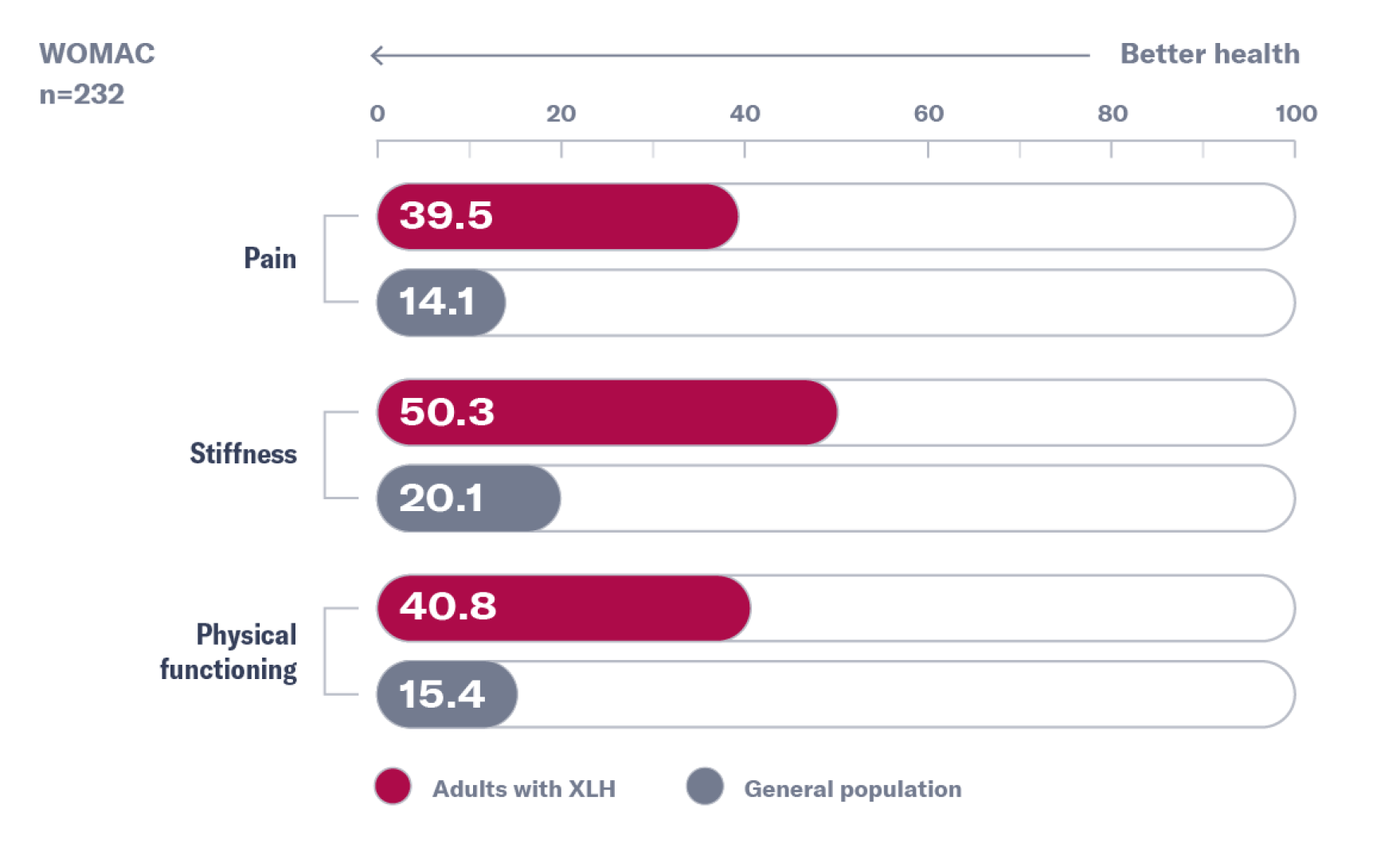 WOMAC
n=232

Better health

0
20
40
60
80
100

Pain
39.5
14.1

Stiffness
50.3
20.1

Physical functioning
40.8
15.4

Adults with XLH
General population